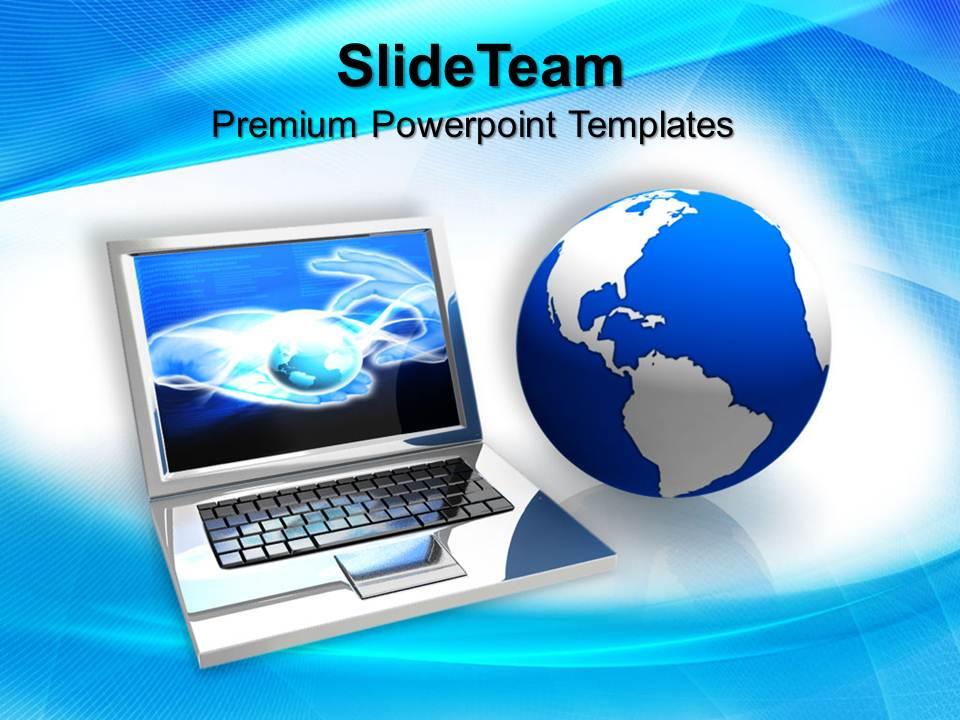 SlideTeam
Premium Powerpoint Templates